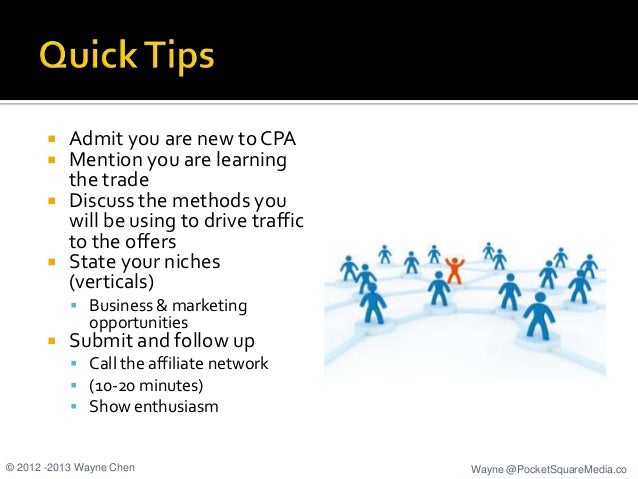 Quick Tips

- Admit you are new to CPA
- Mention you are learning the trade
- Discuss the methods you will be using to drive traffic to the offers
- State your niches (verticals)
  - Business & marketing opportunities
- Submit and follow up
  - Call the affiliate network
  - (10-20 minutes)
  - Show enthusiasm

© 2012 -2013 Wayne Chen

Wayne @PocketSquareMedia.co